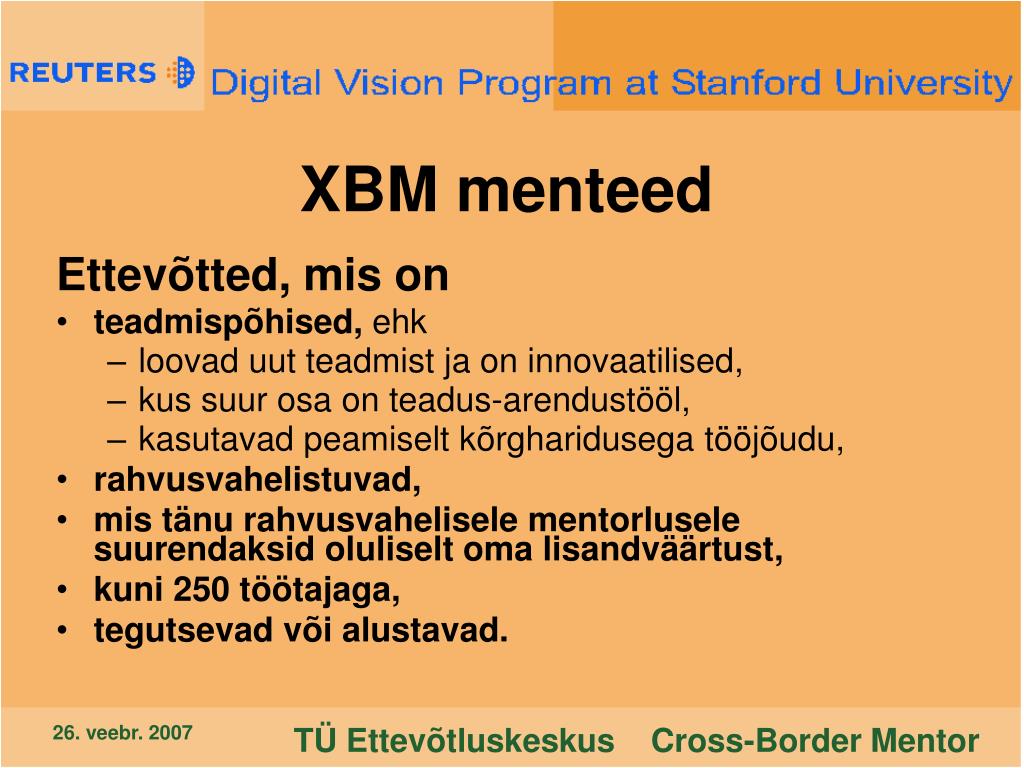 REUTERS Digital Vision Program at Stanford University

XBM menteed

Ettevõtted, mis on
• teadmispõhised, ehk
– loovad uut teadmist ja on innovaatilised,
– kus suur osa on teadus-arendustööl,
– kasutavad peamiselt kõrgharidusega tööjõudu,
• rahvusvahelistuvad,
• mis tänu rahvusvahelisele mentorlusele suurendaksid oluliselt oma lisandväärtust,
• kuni 250 töötajaga,
• tegutsevad või alustavad.

26. veebr. 2007
TÜ Ettevõtluskeskus Cross-Border Mentor